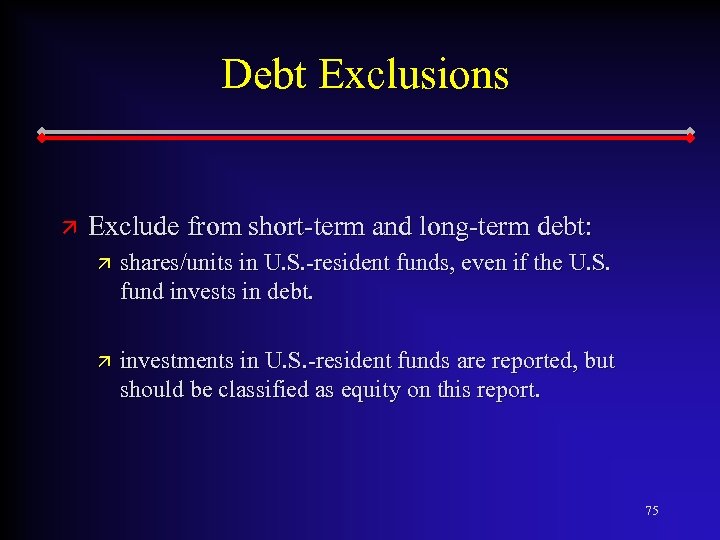 Debt Exclusions

Exclude from short-term and long-term debt:

shares/units in U.S.-resident funds, even if the U.S. fund invests in debt.

investments in U.S.-resident funds are reported, but should be classified as equity on this report.

75